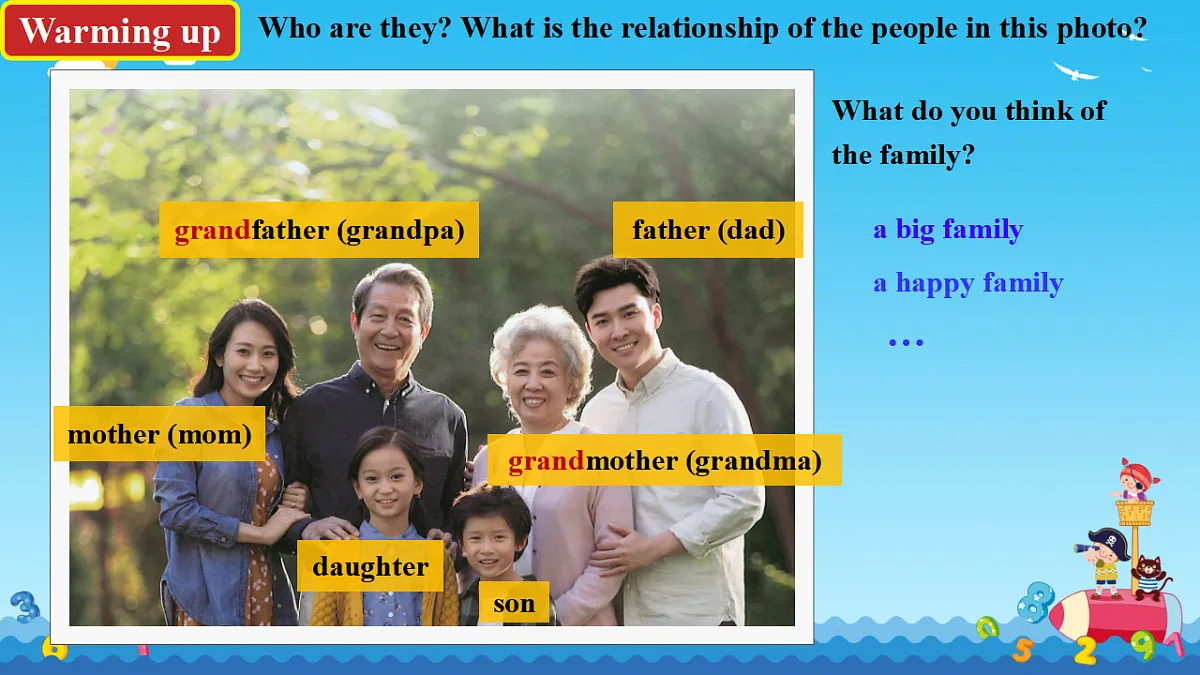 Warming up

Who are they? What is the relationship of the people in this photo?

grandfather (grandpa)

father (dad)

mother (mom)

grandmother (grandma)

daughter

son

What do you think of the family?

a big family

a happy family

…